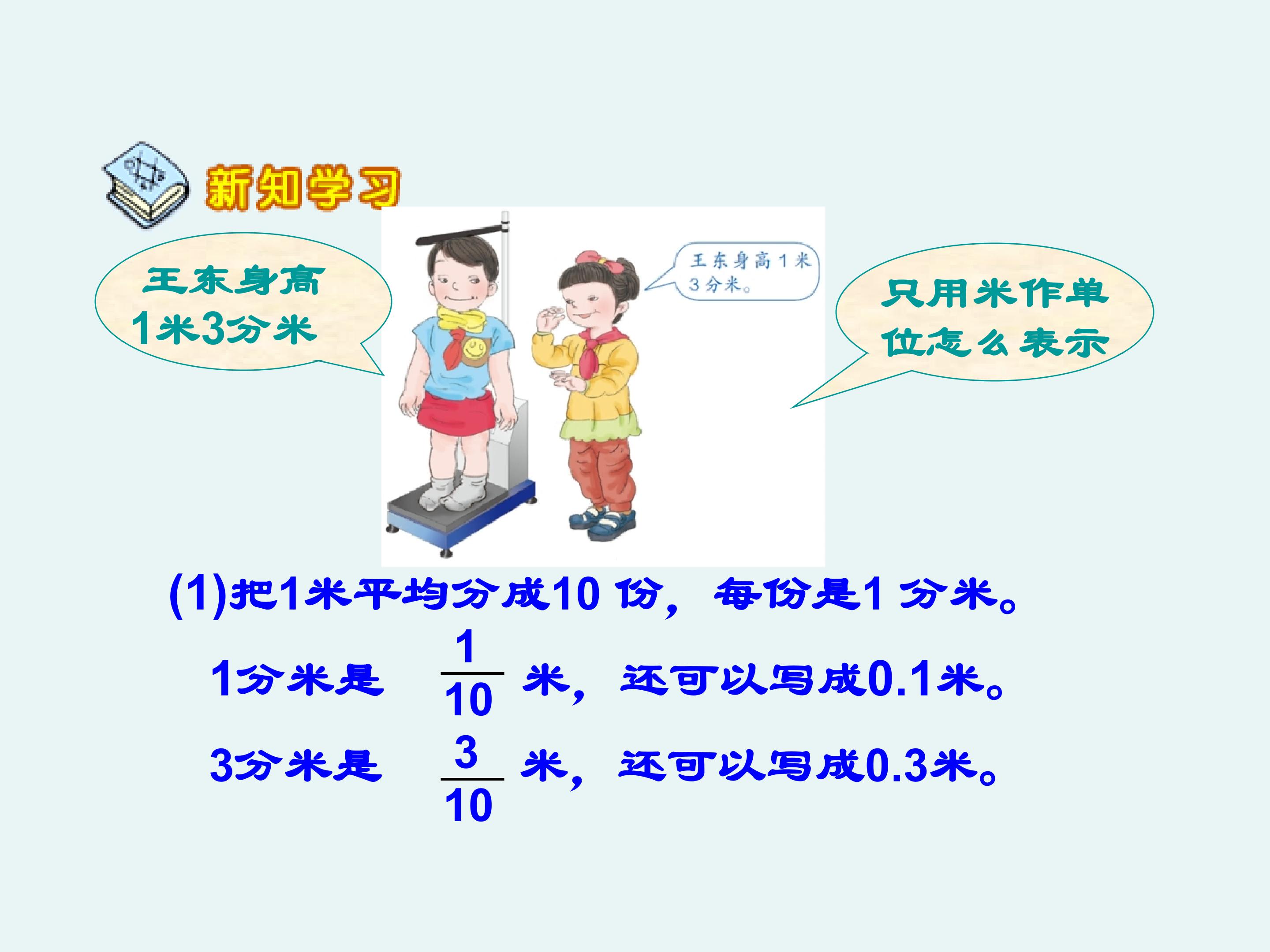 新知学习

王东身高1米3分米

王东身高1米3分米。

只用米作单位怎么表示

(1)把1米平均分成10 份，每份是1 分米。

1分米是 $\frac{1}{10}$ 米，还可以写成0.1米。

3分米是 $\frac{3}{10}$ 米，还可以写成0.3米。